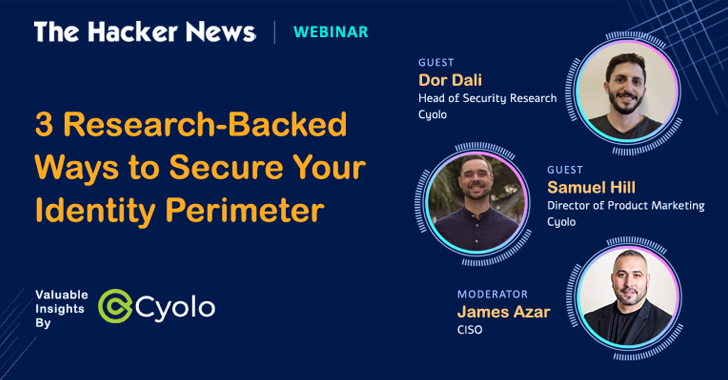 The Hacker News | WEBINAR

3 Research-Backed Ways to Secure Your Identity Perimeter

Valuable Insights By Cyolo

GUEST
Dor Dali
Head of Security Research
Cyolo

GUEST
Samuel Hill
Director of Product Marketing
Cyolo

MODERATOR
James Azar
CISO